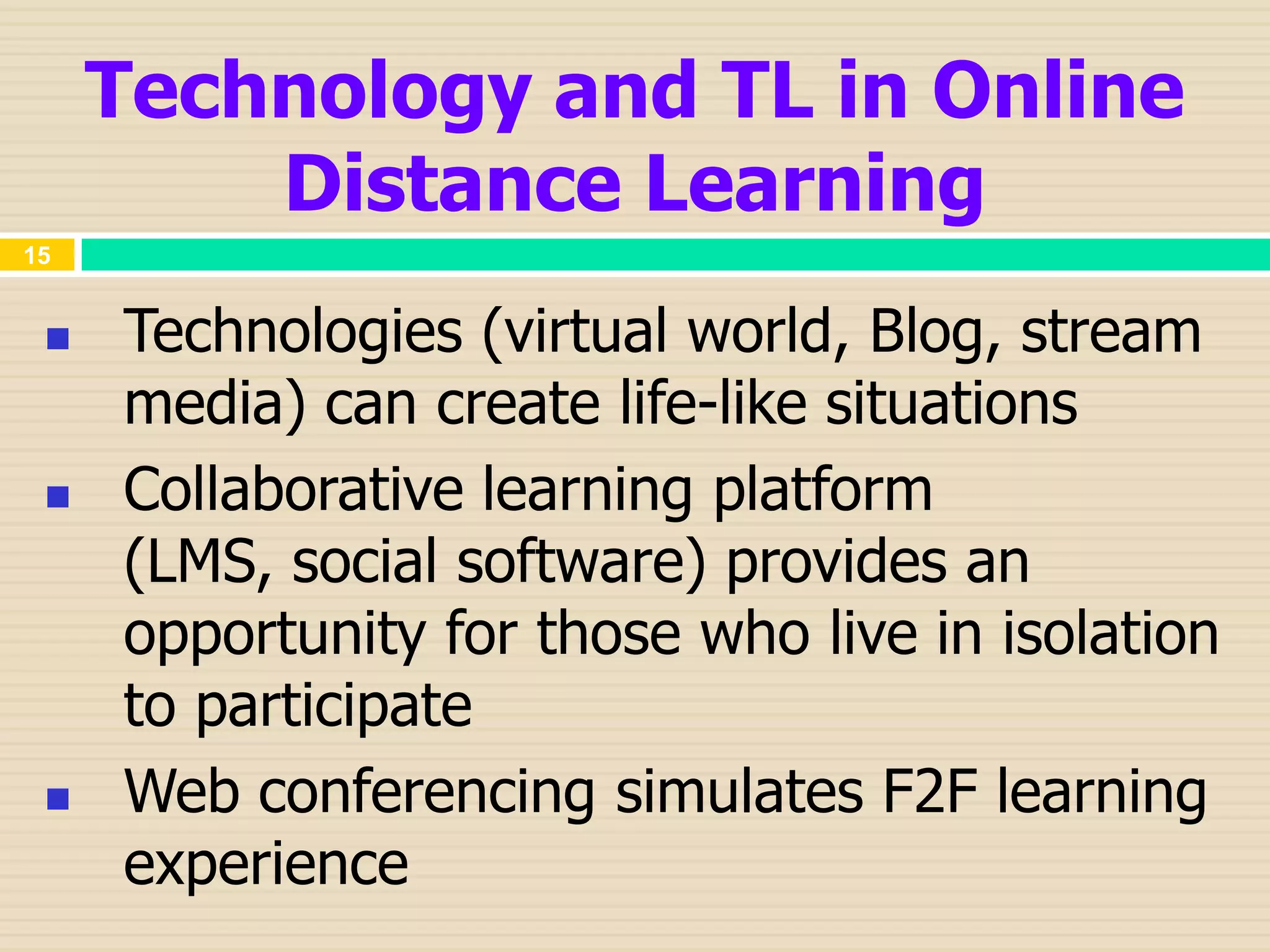 Technology and TL in Online Distance Learning

15

- Technologies (virtual world, Blog, stream media) can create life-like situations
- Collaborative learning platform (LMS, social software) provides an opportunity for those who live in isolation to participate
- Web conferencing simulates F2F learning experience